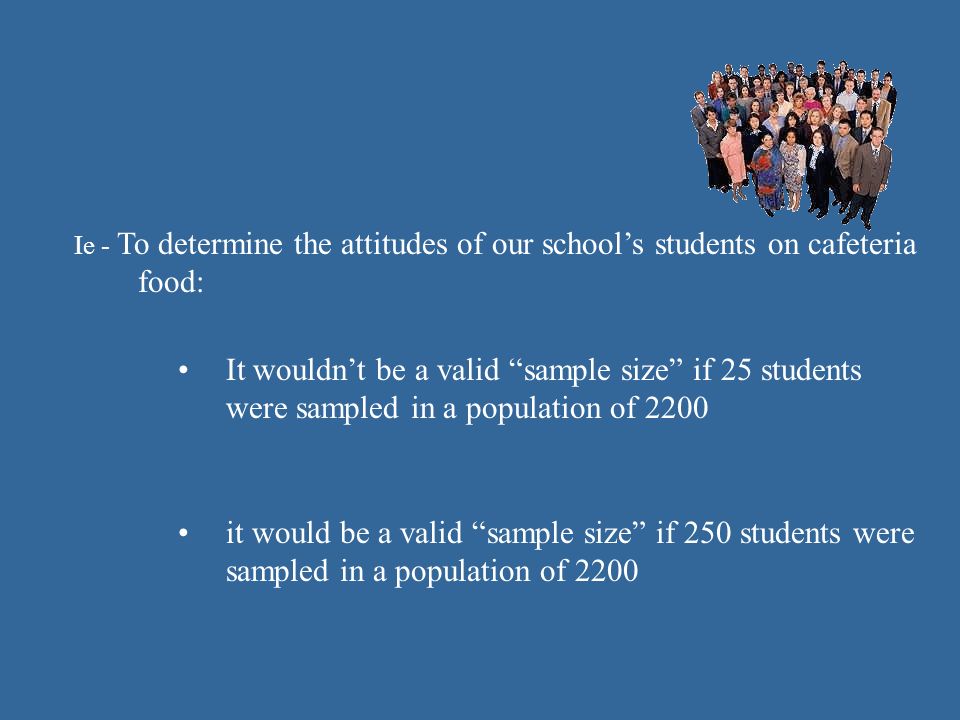 Ie - To determine the attitudes of our school’s students on cafeteria food:

• It wouldn’t be a valid “sample size” if 25 students were sampled in a population of 2200

• it would be a valid “sample size” if 250 students were sampled in a population of 2200